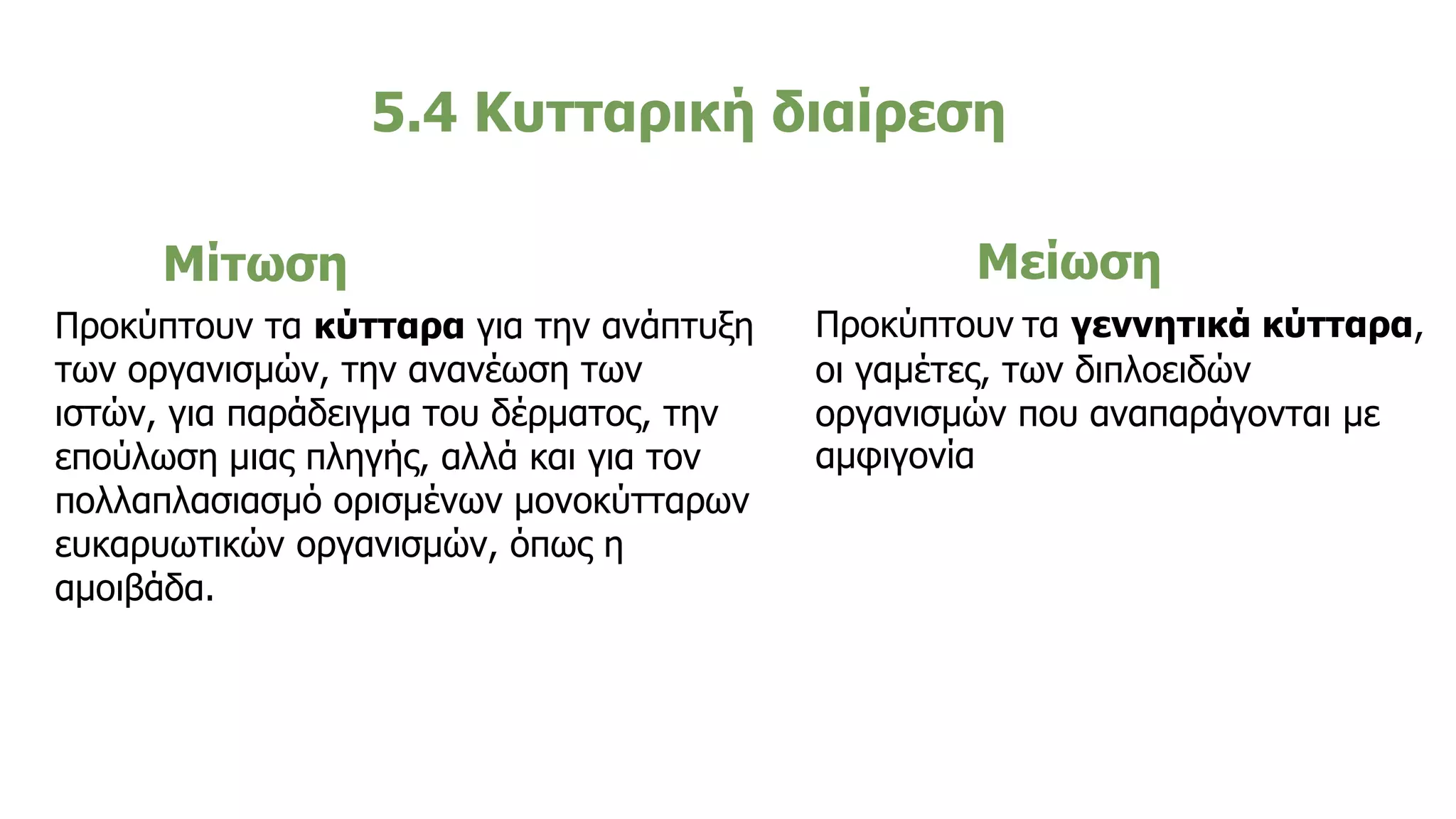 5.4 Κυτταρική διαίρεση

Μίτωση

Προκύπτουν τα κύτταρα για την ανάπτυξη των οργανισμών, την ανανέωση των ιστών, για παράδειγμα του δέρματος, την επούλωση μιας πληγής, αλλά και για τον πολλαπλασιασμό ορισμένων μονοκύτταρων ευκαρυωτικών οργανισμών, όπως η αμοιβάδα.

Μείωση

Προκύπτουν τα γεννητικά κύτταρα, οι γαμέτες, των διπλοειδών οργανισμών που αναπαράγονται με αμφιγονία